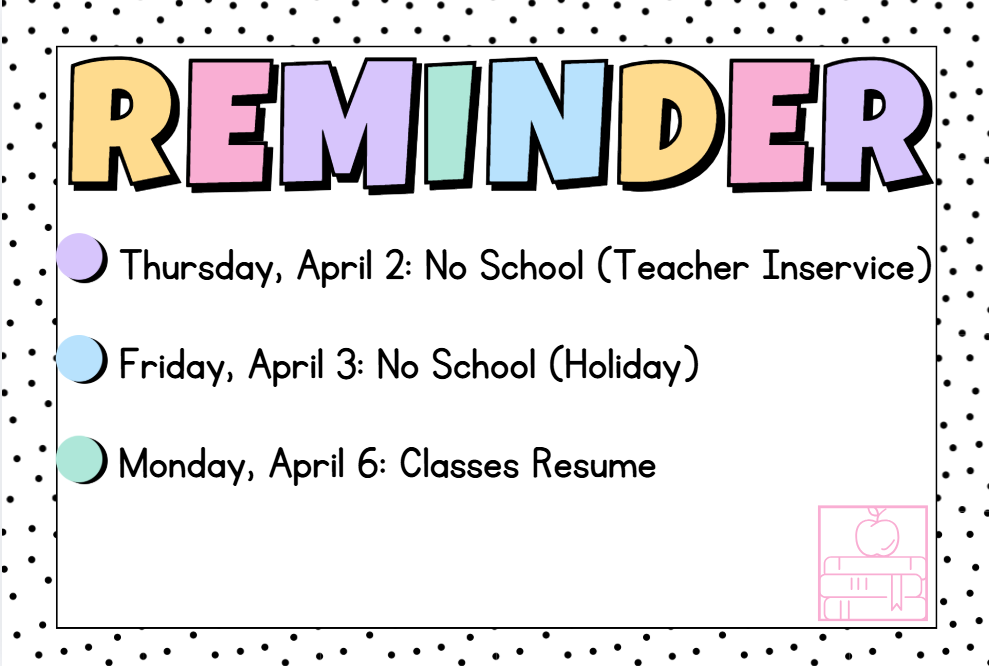 REMINDER

Thursday, April 2: No School (Teacher Inservice)

Friday, April 3: No School (Holiday)

Monday, April 6: Classes Resume